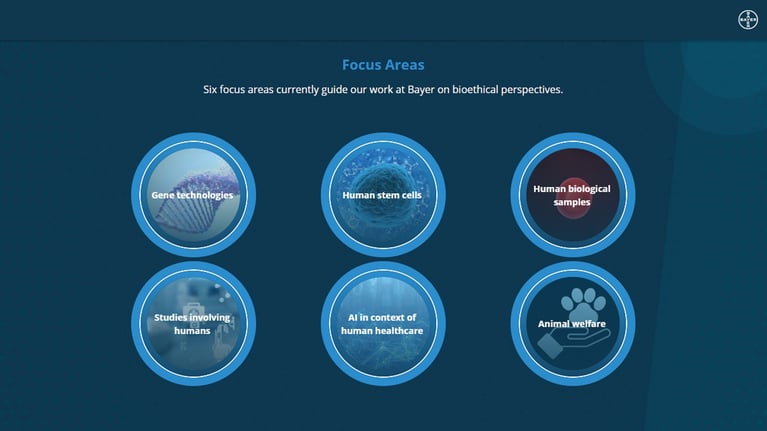 BAYER

Focus Areas

Six focus areas currently guide our work at Bayer on bioethical perspectives.

Gene technologies

Human stem cells

Human biological samples

Studies involving humans

AI in context of human healthcare

Animal welfare